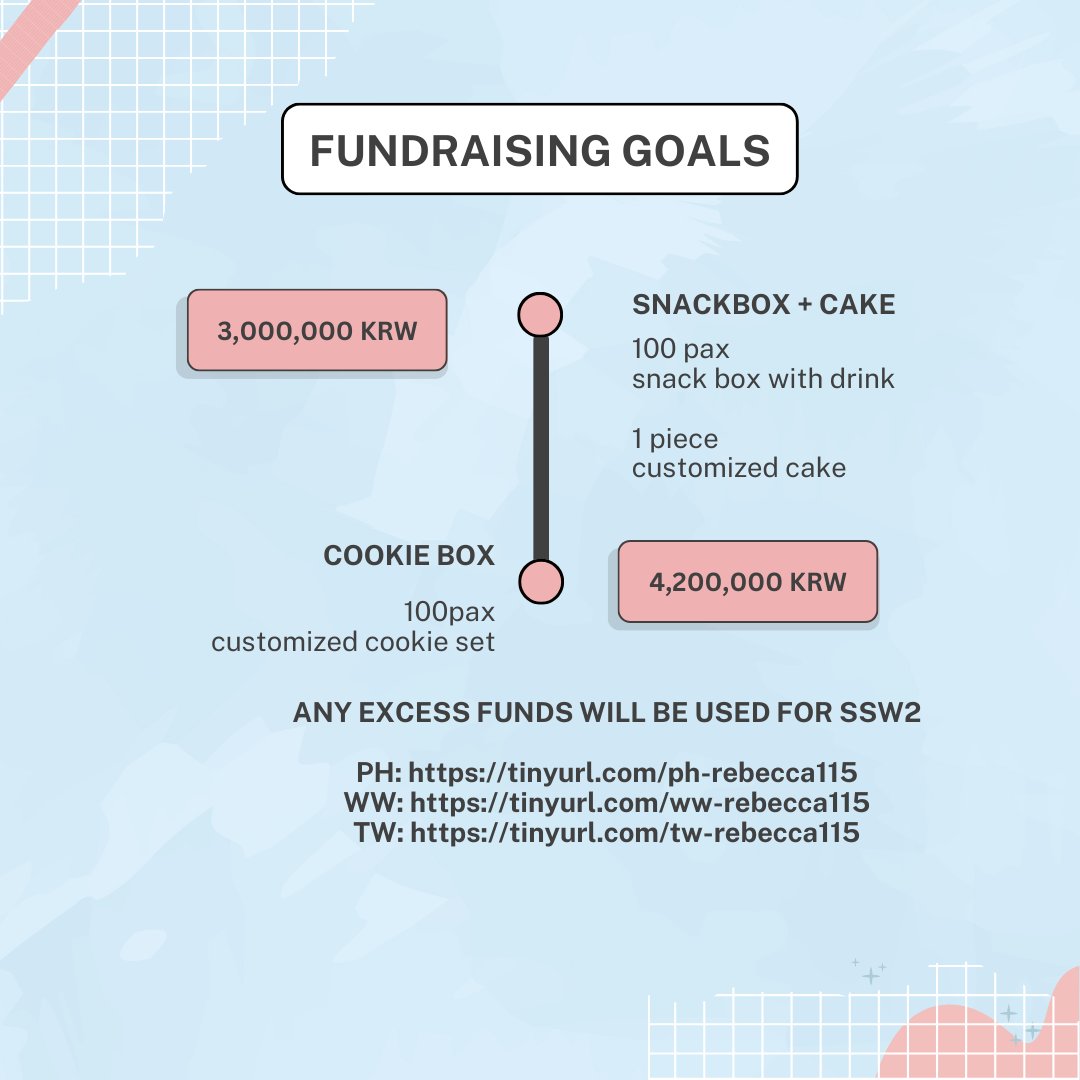 FUNDRAISING GOALS

3,000,000 KRW

SNACKBOX + CAKE

100 pax
snack box with drink

1 piece
customized cake

COOKIE BOX

100pax
customized cookie set

4,200,000 KRW

ANY EXCESS FUNDS WILL BE USED FOR SSW2

PH: https://tinyurl.com/ph-rebecca115
WW: https://tinyurl.com/ww-rebecca115
TW: https://tinyurl.com/tw-rebecca115